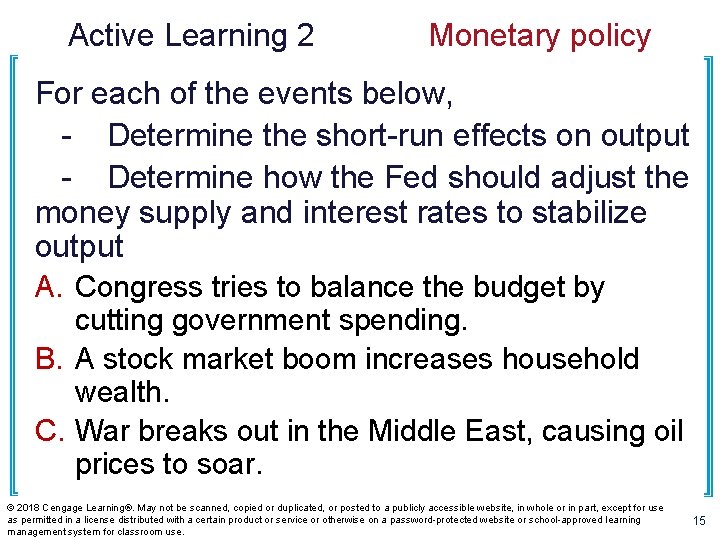 Active Learning 2 Monetary policy

For each of the events below,

- Determine the short-run effects on output

- Determine how the Fed should adjust the money supply and interest rates to stabilize output

A. Congress tries to balance the budget by cutting government spending.

B. A stock market boom increases household wealth.

C. War breaks out in the Middle East, causing oil prices to soar.

© 2018 Cengage Learning®. May not be scanned, copied or duplicated, or posted to a publicly accessible website, in whole or in part, except for use as permitted in a license distributed with a certain product or service or otherwise on a password-protected website or school-approved learning management system for classroom use.

15